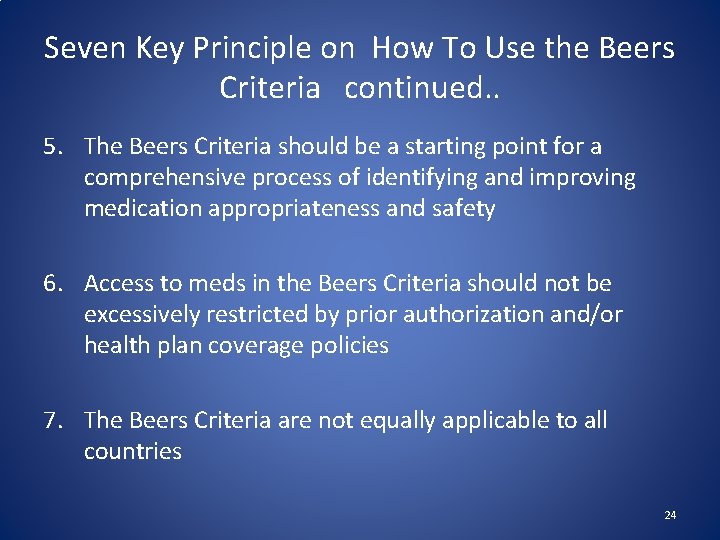 Seven Key Principle on How To Use the Beers Criteria continued..

5. The Beers Criteria should be a starting point for a comprehensive process of identifying and improving medication appropriateness and safety

6. Access to meds in the Beers Criteria should not be excessively restricted by prior authorization and/or health plan coverage policies

7. The Beers Criteria are not equally applicable to all countries

24